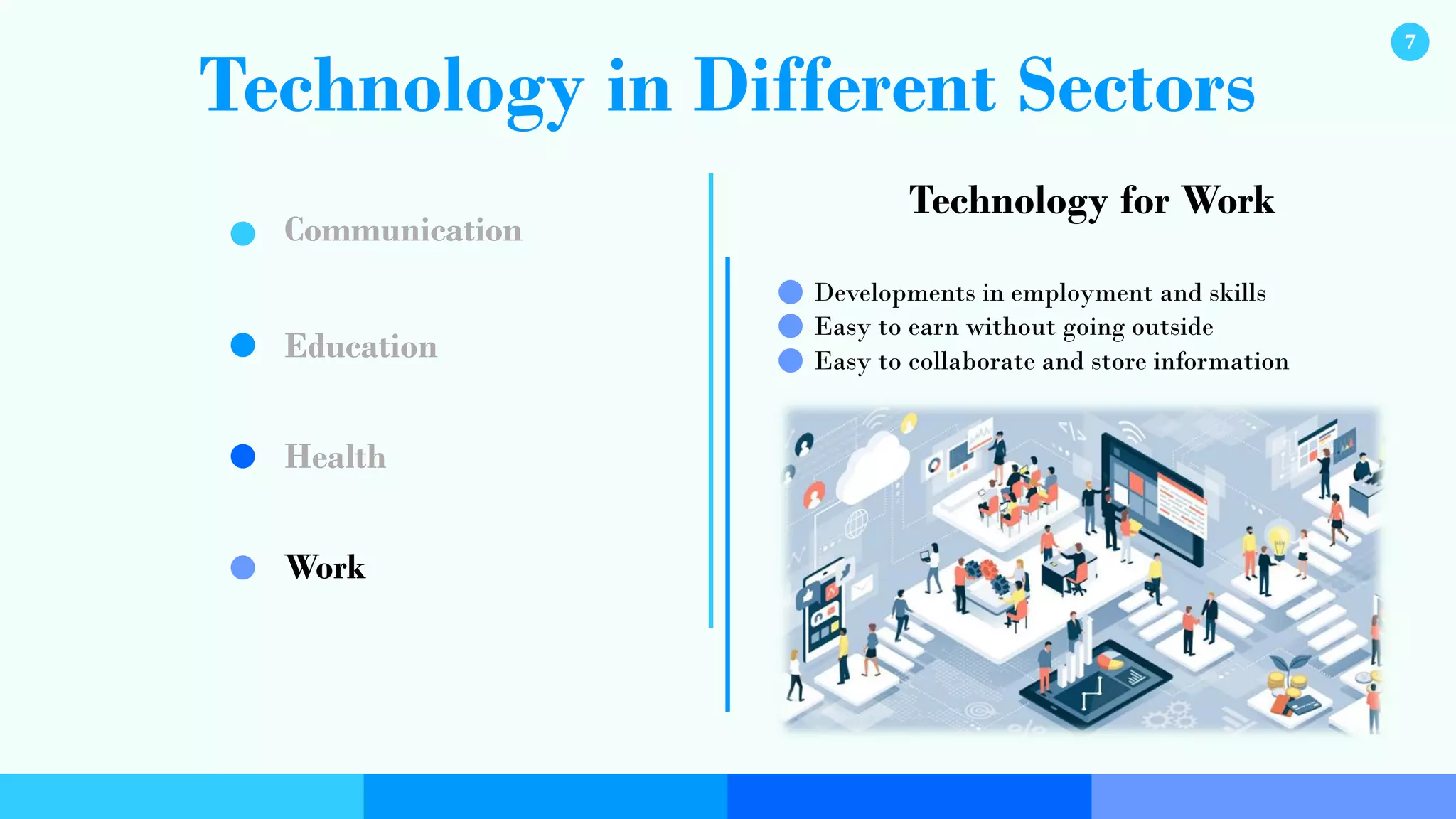 7

Technology in Different Sectors

Communication

Education

Health

Work

Technology for Work

Developments in employment and skills
Easy to earn without going outside
Easy to collaborate and store information